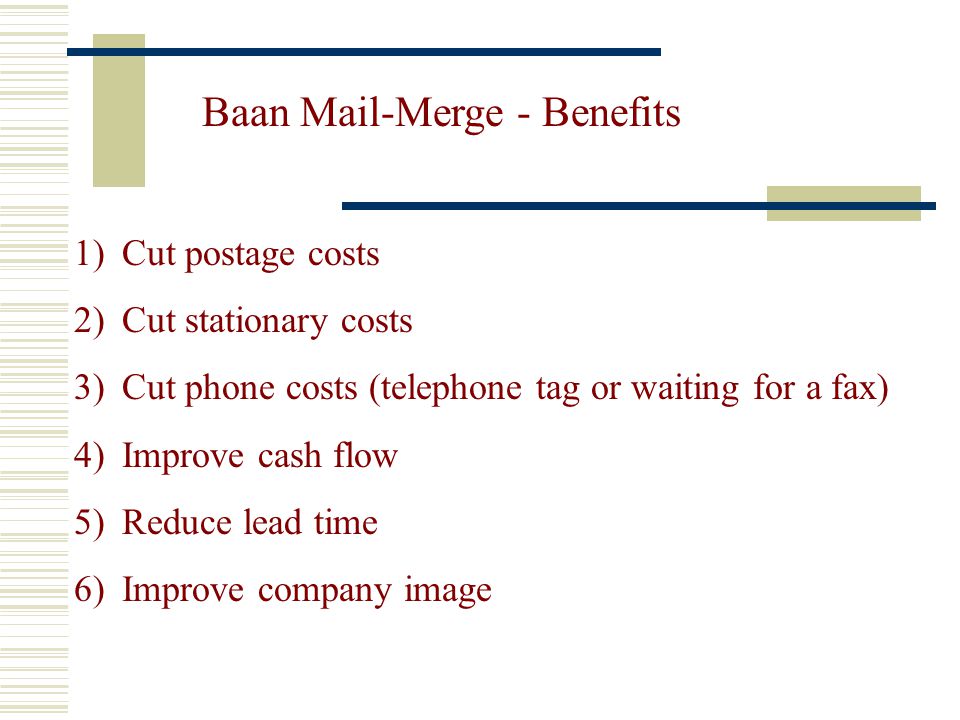 Baan Mail-Merge - Benefits

1) Cut postage costs

2) Cut stationary costs

3) Cut phone costs (telephone tag or waiting for a fax)

4) Improve cash flow

5) Reduce lead time

6) Improve company image